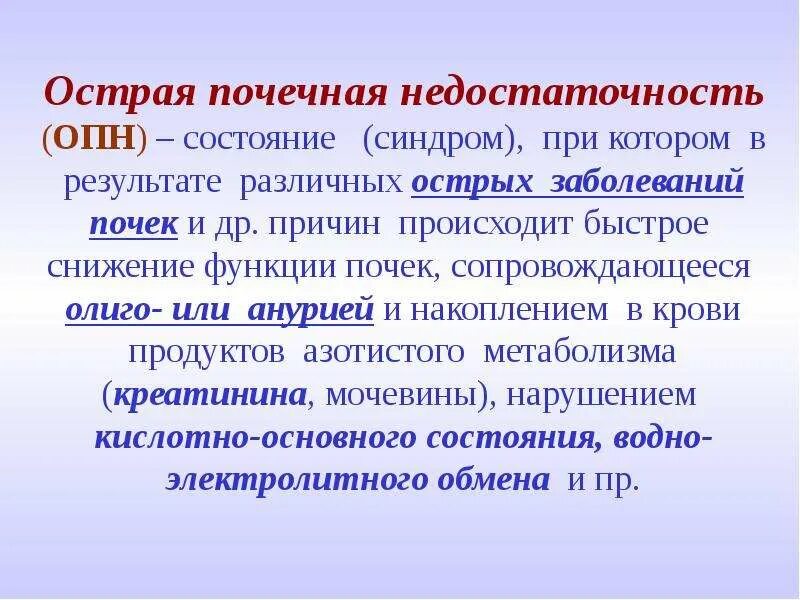 Острая почечная недостаточность (ОПН) – состояние (синдром), при котором в результате различных острых заболеваний почек и др. причин происходит быстрое снижение функции почек, сопровождающееся олиго- или анурией и накоплением в крови продуктов азотистого метаболизма (креатинина, мочевины), нарушением кислотно-основного состояния, водно-электролитного обмена и пр.